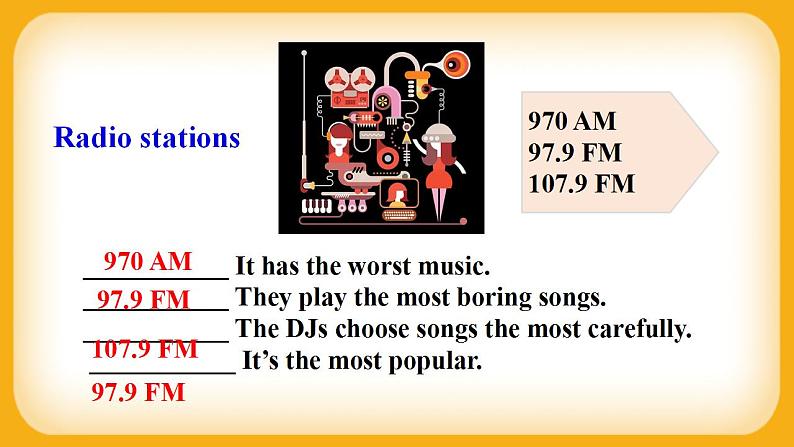 Radio stations

970 AM
97.9 FM
107.9 FM

970 AM It has the worst music.
97.9 FM They play the most boring songs.
107.9 FM The DJs choose songs the most carefully.
97.9 FM It's the most popular.